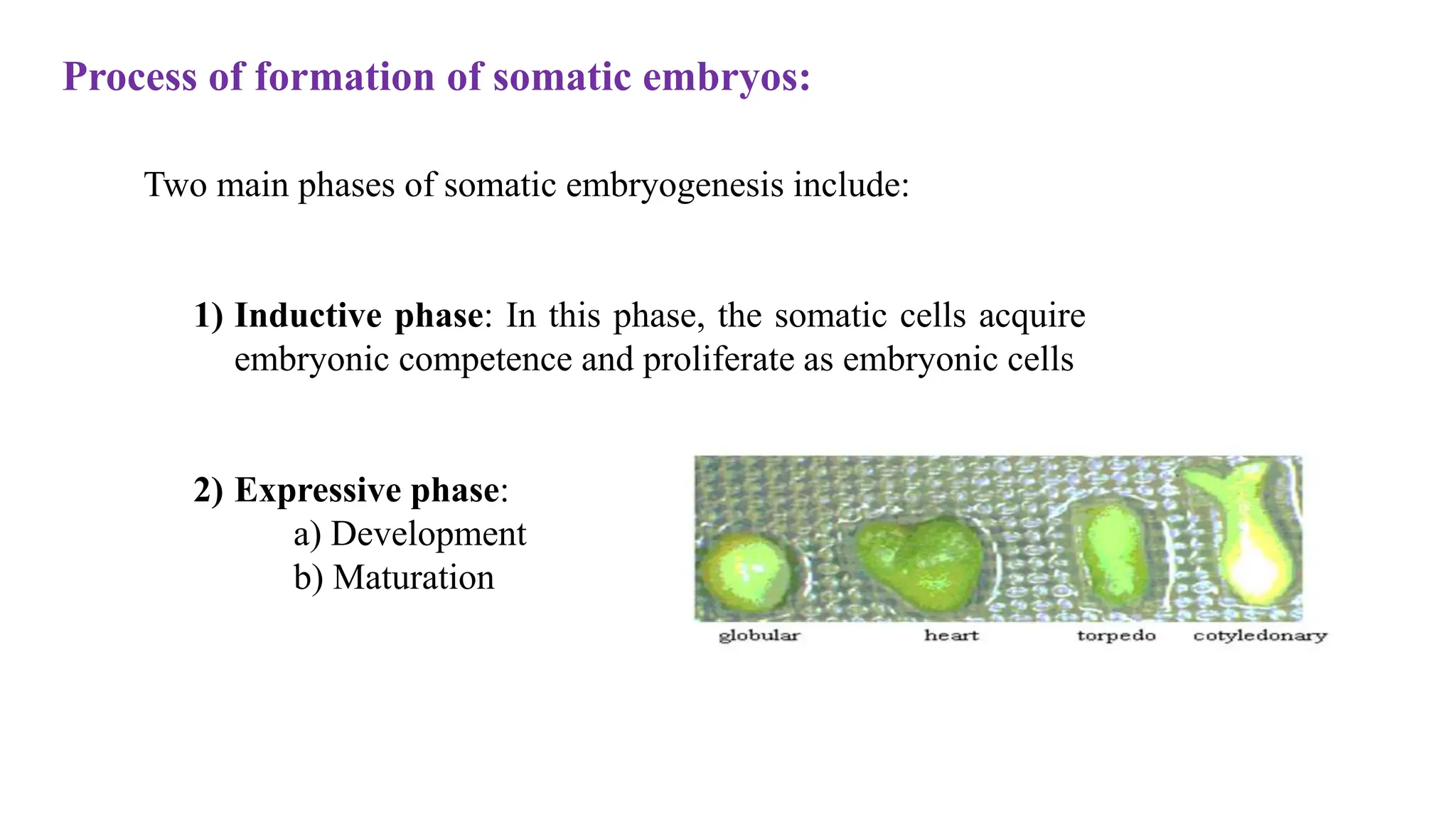 Process of formation of somatic embryos:

Two main phases of somatic embryogenesis include:

1) Inductive phase: In this phase, the somatic cells acquire embryonic competence and proliferate as embryonic cells

2) Expressive phase:
a) Development
b) Maturation

globular heart torpedo cotyledonary